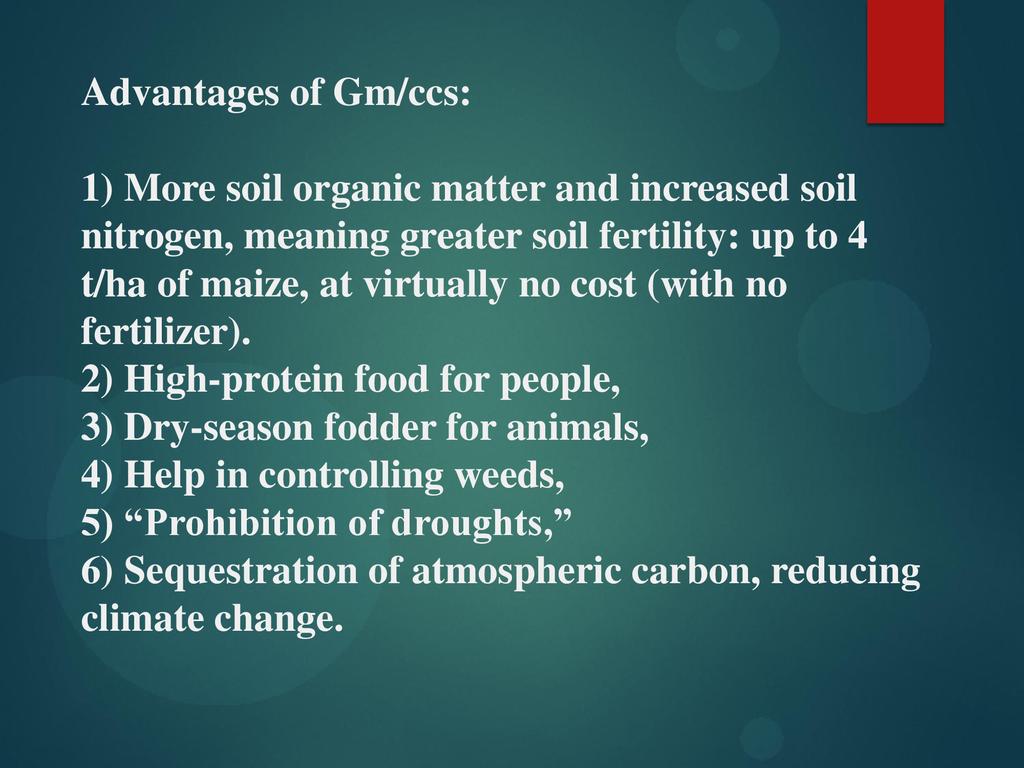 Advantages of Gm/ccs:

1) More soil organic matter and increased soil nitrogen, meaning greater soil fertility: up to 4 t/ha of maize, at virtually no cost (with no fertilizer).
2) High-protein food for people,
3) Dry-season fodder for animals,
4) Help in controlling weeds,
5) “Prohibition of droughts,”
6) Sequestration of atmospheric carbon, reducing climate change.